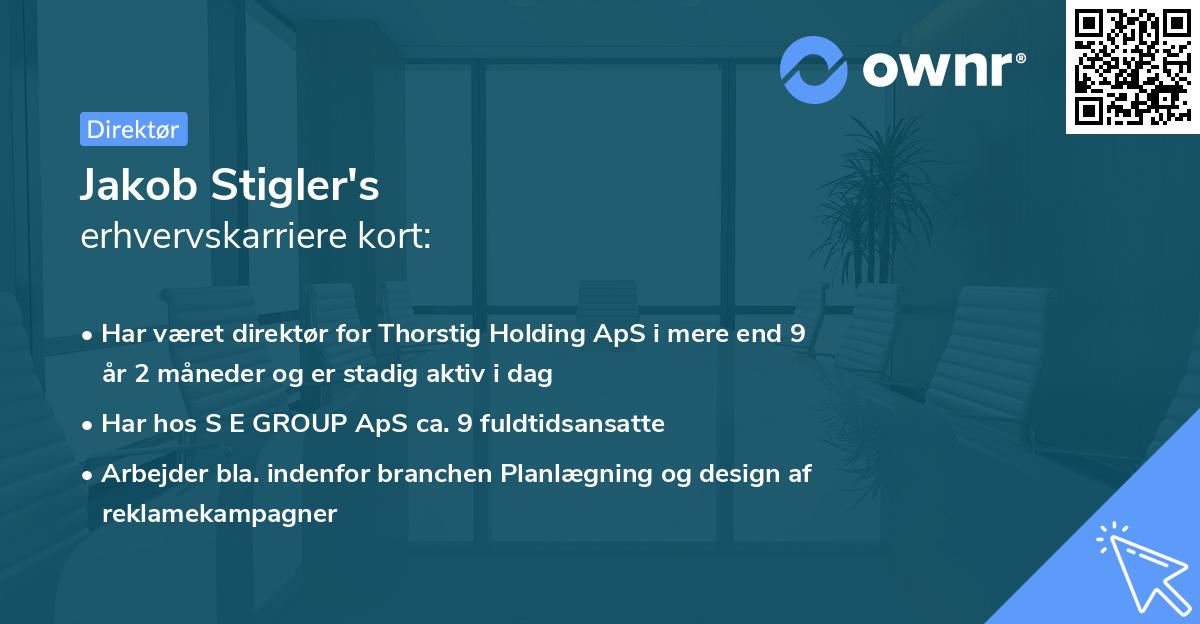 ownr®

Direktør

Jakob Stigler's
erhvervskarriere kort:

• Har været direktør for Thorstig Holding ApS i mere end 9 år 2 måneder og er stadig aktiv i dag

• Har hos S E GROUP ApS ca. 9 fuldtidsansatte

• Arbejder bla. indenfor branchen Planlægning og design af reklamekampagner